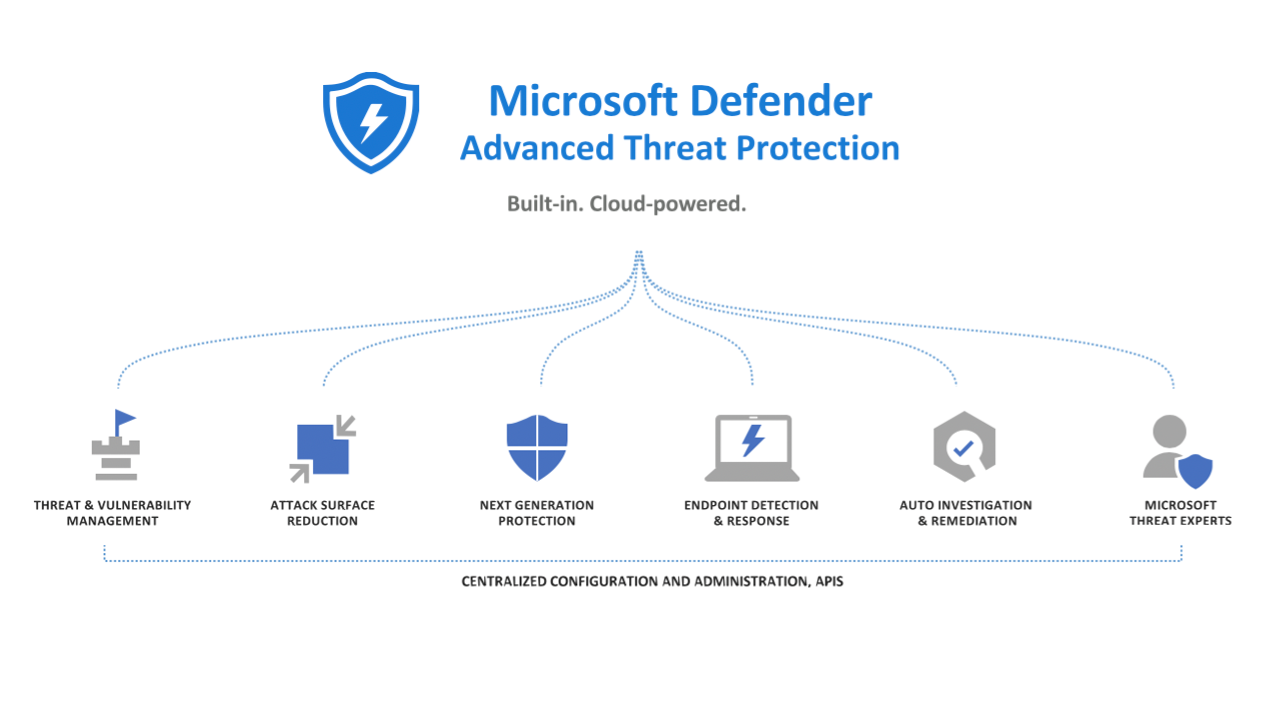 Microsoft Defender
Advanced Threat Protection

Built-in. Cloud-powered.

THREAT & VULNERABILITY MANAGEMENT

ATTACK SURFACE REDUCTION

NEXT GENERATION PROTECTION

ENDPOINT DETECTION & RESPONSE

AUTO INVESTIGATION & REMEDIATION

MICROSOFT THREAT EXPERTS

CENTRALIZED CONFIGURATION AND ADMINISTRATION, APIS